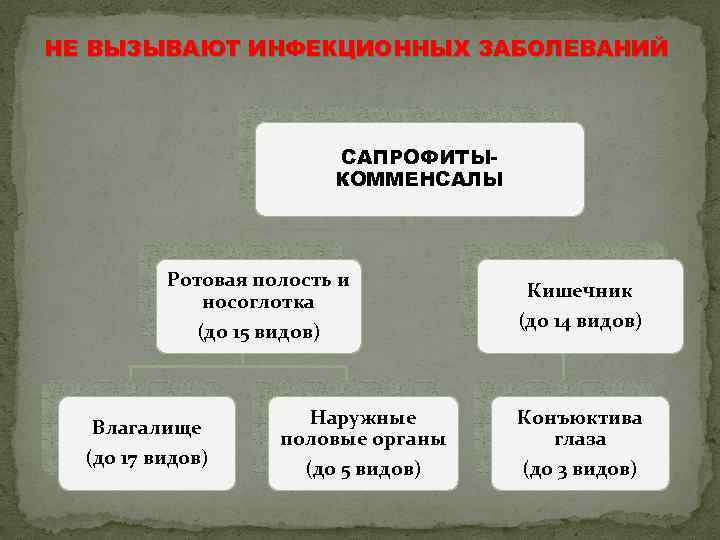 НЕ ВЫЗЫВАЮТ ИНФЕКЦИОННЫХ ЗАБОЛЕВАНИЙ

САПРОФИТЫ-КОММЕНСАЛЫ

Ротовая полость и носоглотка
(до 15 видов)

Кишечник
(до 14 видов)

Влагалище
(до 17 видов)

Наружные половые органы
(до 5 видов)

Конъюктива глаза
(до 3 видов)